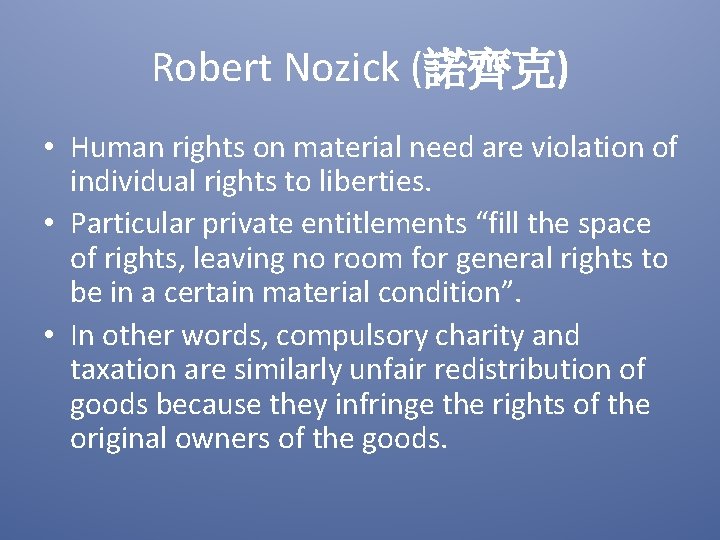 Robert Nozick (諾齊克)

• Human rights on material need are violation of individual rights to liberties.
• Particular private entitlements “fill the space of rights, leaving no room for general rights to be in a certain material condition”.
• In other words, compulsory charity and taxation are similarly unfair redistribution of goods because they infringe the rights of the original owners of the goods.